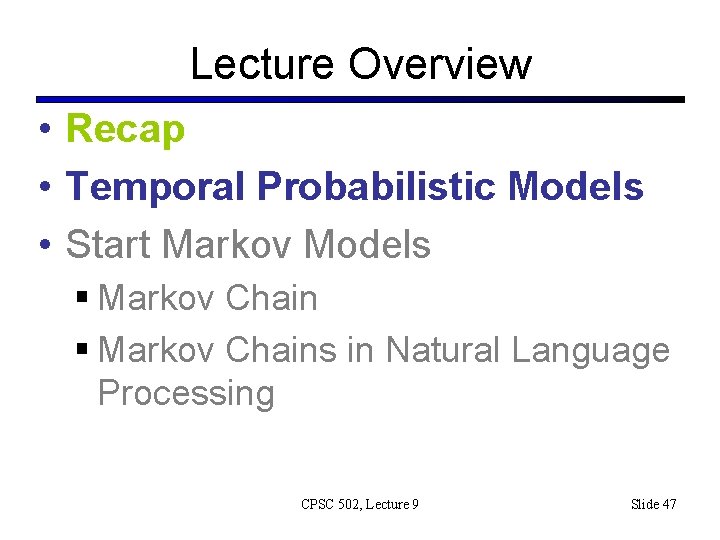 Lecture Overview

• Recap
• Temporal Probabilistic Models
• Start Markov Models
 ▪ Markov Chain
 ▪ Markov Chains in Natural Language Processing

CPSC 502, Lecture 9

Slide 47